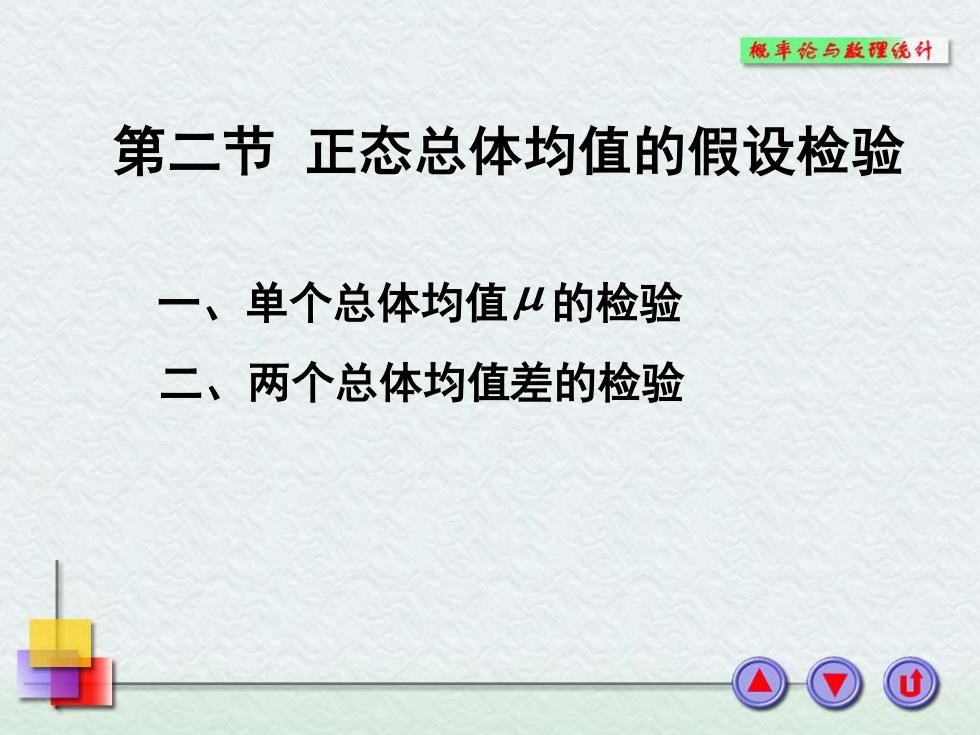 概率论与数理统计

第二节 正态总体均值的假设检验

一、单个总体均值$\mu$的检验

二、两个总体均值差的检验